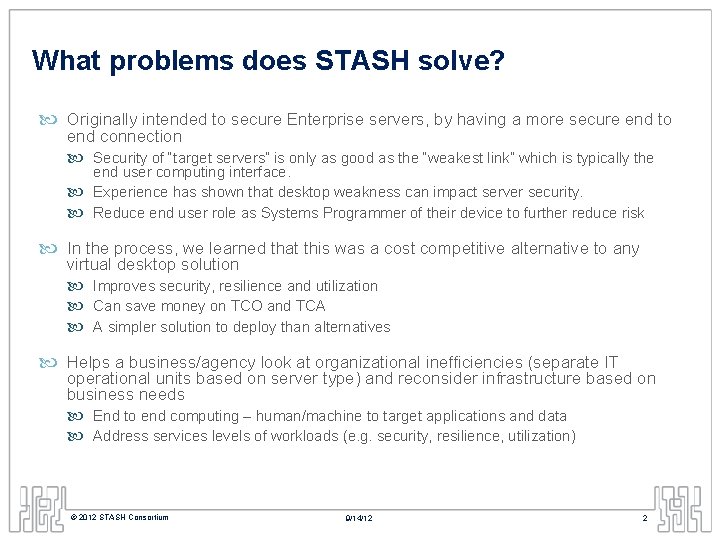 What problems does STASH solve?

Originally intended to secure Enterprise servers, by having a more secure end to end connection

Security of "target servers" is only as good as the "weakest link" which is typically the end user computing interface.

Experience has shown that desktop weakness can impact server security.

Reduce end user role as Systems Programmer of their device to further reduce risk

In the process, we learned that this was a cost competitive alternative to any virtual desktop solution

Improves security, resilience and utilization

Can save money on TCO and TCA

A simpler solution to deploy than alternatives

Helps a business/agency look at organizational inefficiencies (separate IT operational units based on server type) and reconsider infrastructure based on business needs

End to end computing – human/machine to target applications and data

Address services levels of workloads (e.g. security, resilience, utilization)

© 2012 STASH Consortium

9/14/12

2